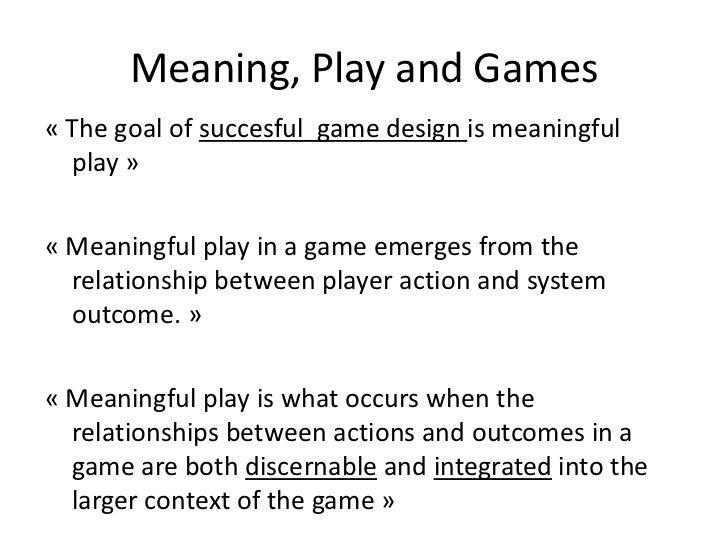 Meaning, Play and Games

« The goal of succesful  game design is meaningful play »

« Meaningful play in a game emerges from the relationship between player action and system outcome. »

« Meaningful play is what occurs when the relationships between actions and outcomes in a game are both discernable and integrated into the larger context of the game »